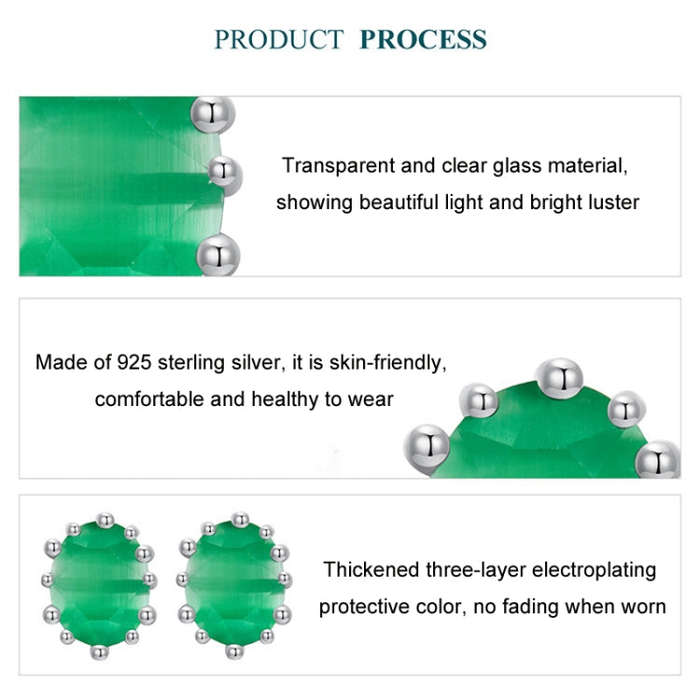 PRODUCT PROCESS

Transparent and clear glass material, showing beautiful light and bright luster

Made of 925 sterling silver, it is skin-friendly, comfortable and healthy to wear

Thickened three-layer electroplating protective color, no fading when worn